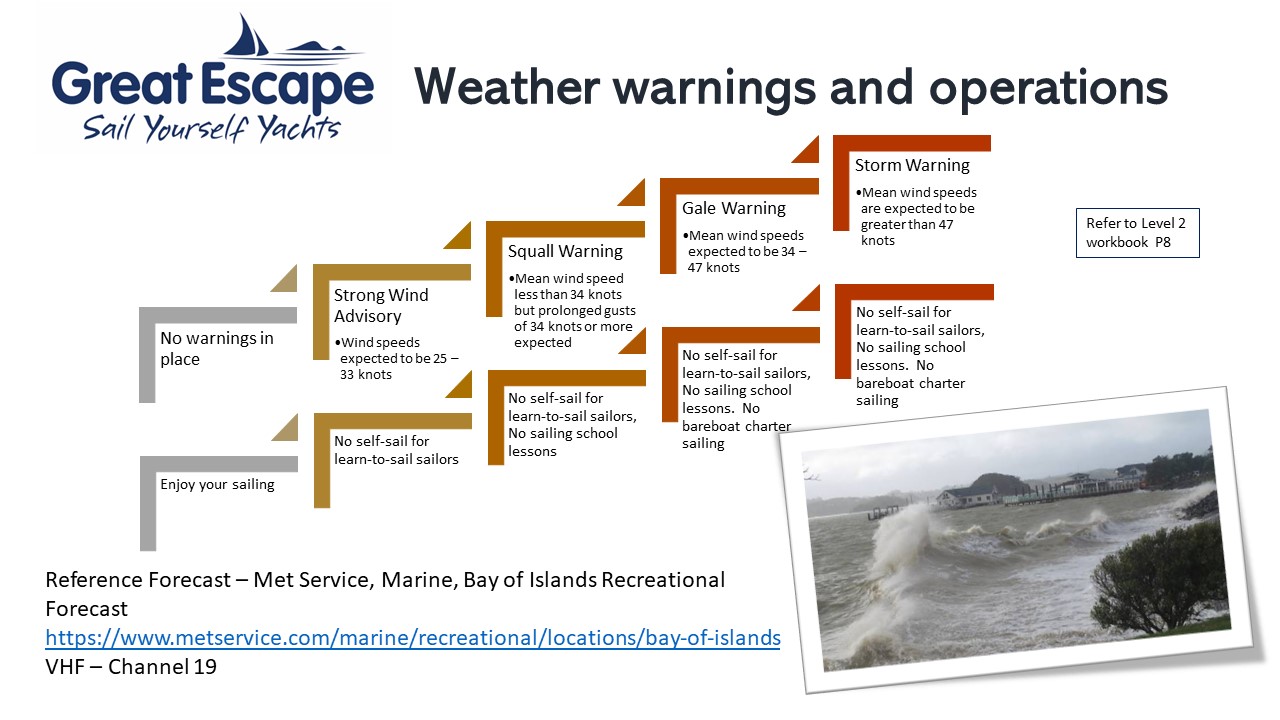 Great Escape
Sail Yourself Yachts

Weather warnings and operations

No warnings in place

Strong Wind Advisory
•Wind speeds expected to be 25 – 33 knots

Squall Warning
•Mean wind speed less than 34 knots but prolonged gusts of 34 knots or more expected

Gale Warning
•Mean wind speeds expected to be 34 – 47 knots

Storm Warning
•Mean wind speeds are expected to be greater than 47 knots

Refer to Level 2 workbook P8

Enjoy your sailing

No self-sail for learn-to-sail sailors

No self-sail for learn-to-sail sailors, No sailing school lessons

No self-sail for learn-to-sail sailors, No sailing school lessons. No bareboat charter sailing

No self-sail for learn-to-sail sailors, No sailing school lessons. No bareboat charter sailing

Reference Forecast – Met Service, Marine, Bay of Islands Recreational Forecast
https://www.metservice.com/marine/recreational/locations/bay-of-islands
VHF – Channel 19